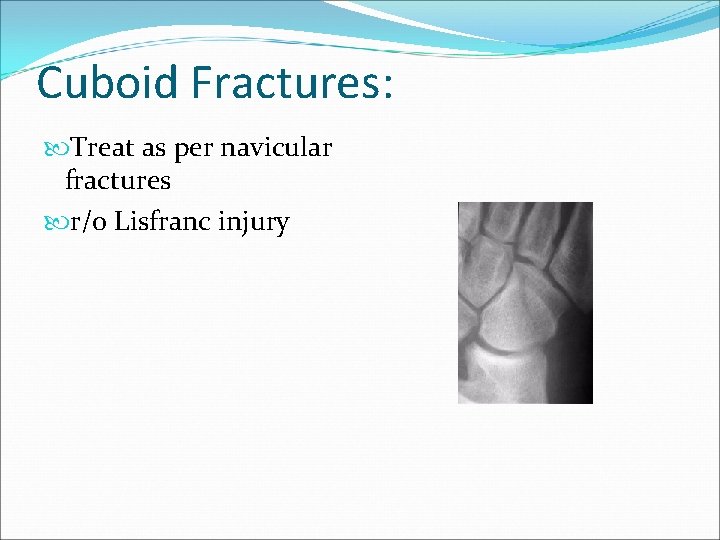 Cuboid Fractures:

Treat as per navicular fractures

r/o Lisfranc injury